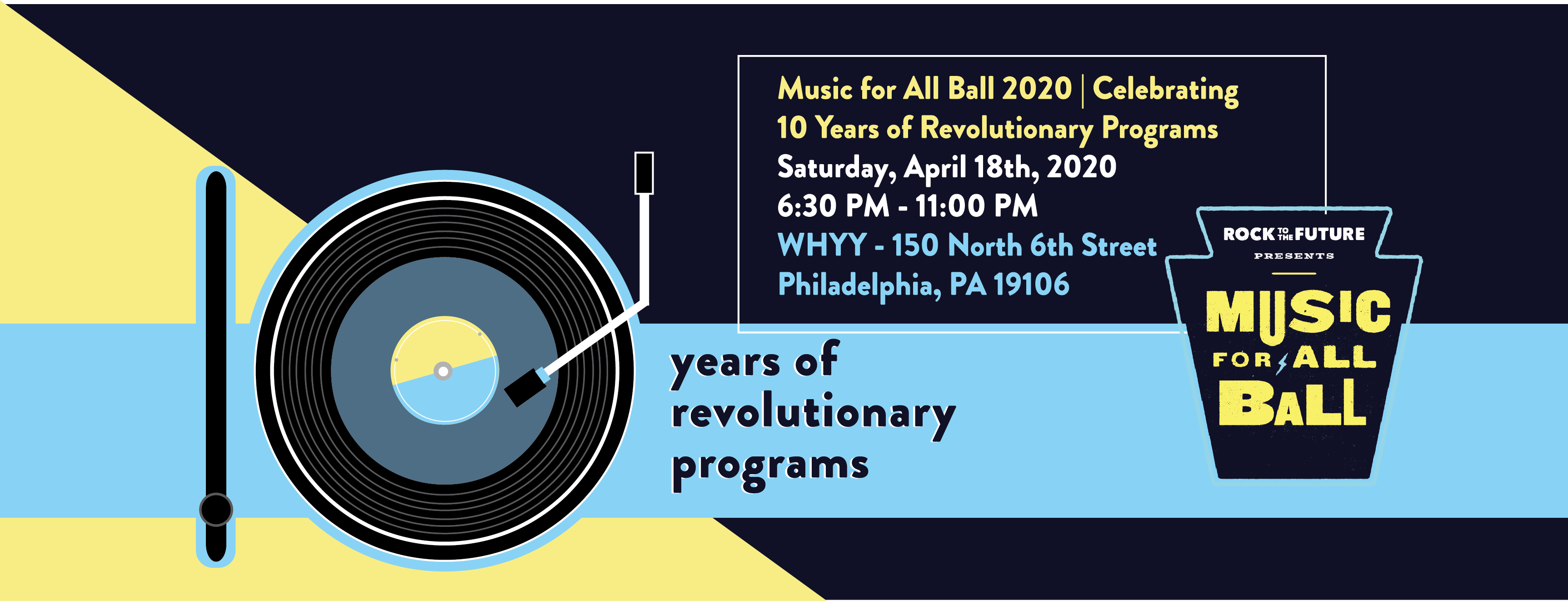 Music for All Ball 2020 | Celebrating 10 Years of Revolutionary Programs
Saturday, April 18th, 2020
6:30 PM - 11:00 PM
WHYY - 150 North 6th Street
Philadelphia, PA 19106

years of revolutionary programs

ROCK TO THE FUTURE
PRESENTS
MUSIC FOR ALL BALL